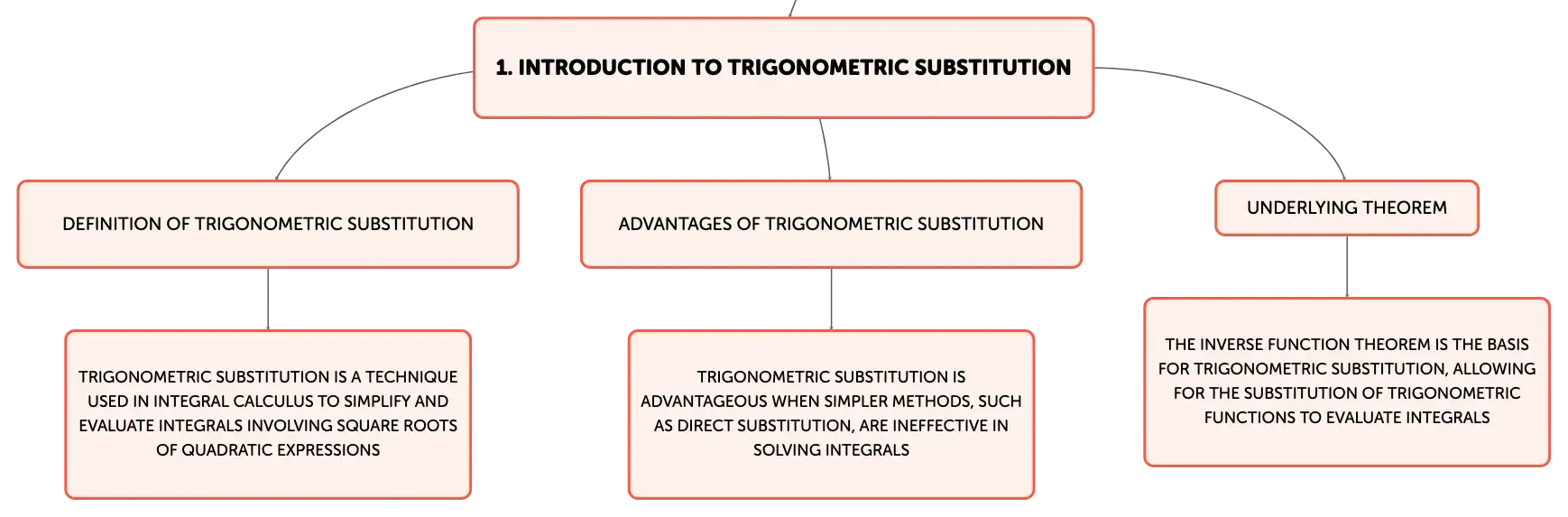 1. INTRODUCTION TO TRIGONOMETRIC SUBSTITUTION

DEFINITION OF TRIGONOMETRIC SUBSTITUTION

TRIGONOMETRIC SUBSTITUTION IS A TECHNIQUE USED IN INTEGRAL CALCULUS TO SIMPLIFY AND EVALUATE INTEGRALS INVOLVING SQUARE ROOTS OF QUADRATIC EXPRESSIONS

ADVANTAGES OF TRIGONOMETRIC SUBSTITUTION

TRIGONOMETRIC SUBSTITUTION IS ADVANTAGEOUS WHEN SIMPLER METHODS, SUCH AS DIRECT SUBSTITUTION, ARE INEFFECTIVE IN SOLVING INTEGRALS

UNDERLYING THEOREM

THE INVERSE FUNCTION THEOREM IS THE BASIS FOR TRIGONOMETRIC SUBSTITUTION, ALLOWING FOR THE SUBSTITUTION OF TRIGONOMETRIC FUNCTIONS TO EVALUATE INTEGRALS